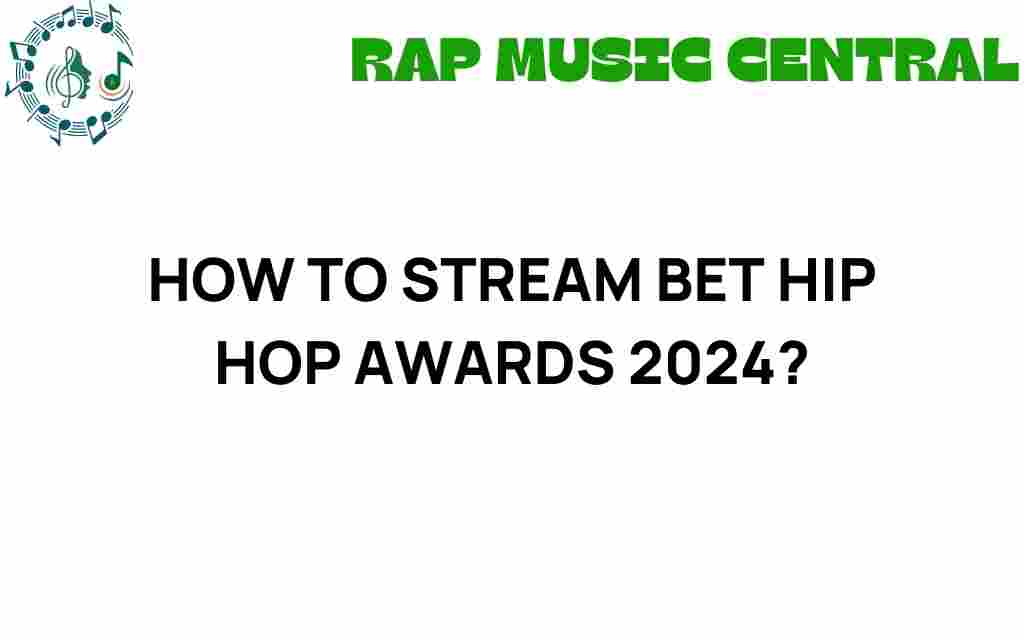 RAP MUSIC CENTRAL

HOW TO STREAM BET HIP HOP AWARDS 2024?